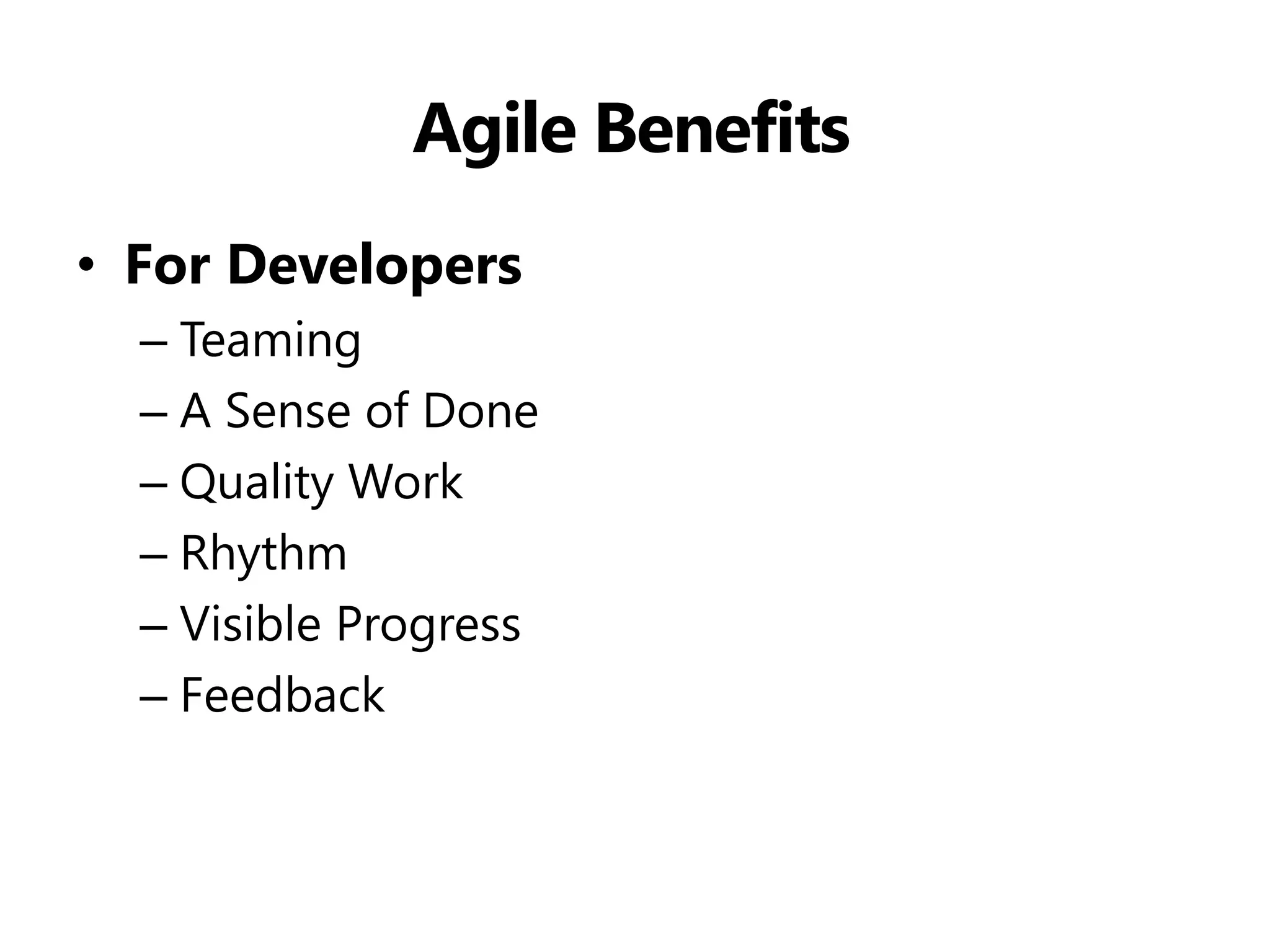 Agile Benefits

• For Developers
– Teaming
– A Sense of Done
– Quality Work
– Rhythm
– Visible Progress
– Feedback